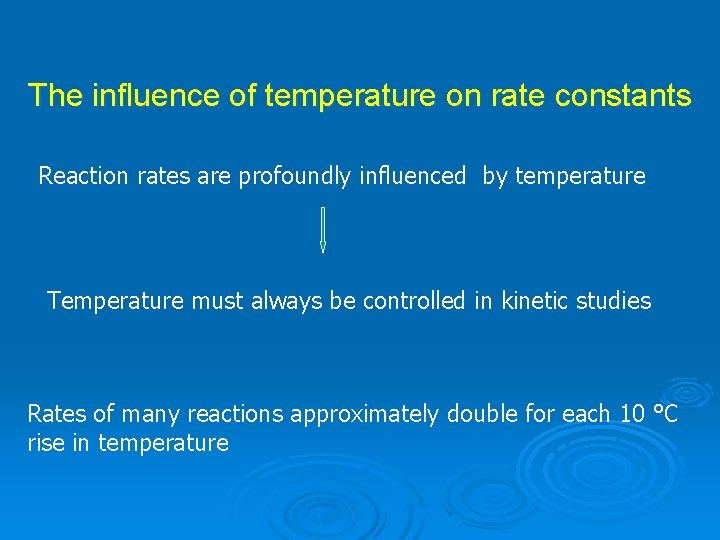 The influence of temperature on rate constants

Reaction rates are profoundly influenced by temperature

Temperature must always be controlled in kinetic studies

Rates of many reactions approximately double for each 10 °C rise in temperature